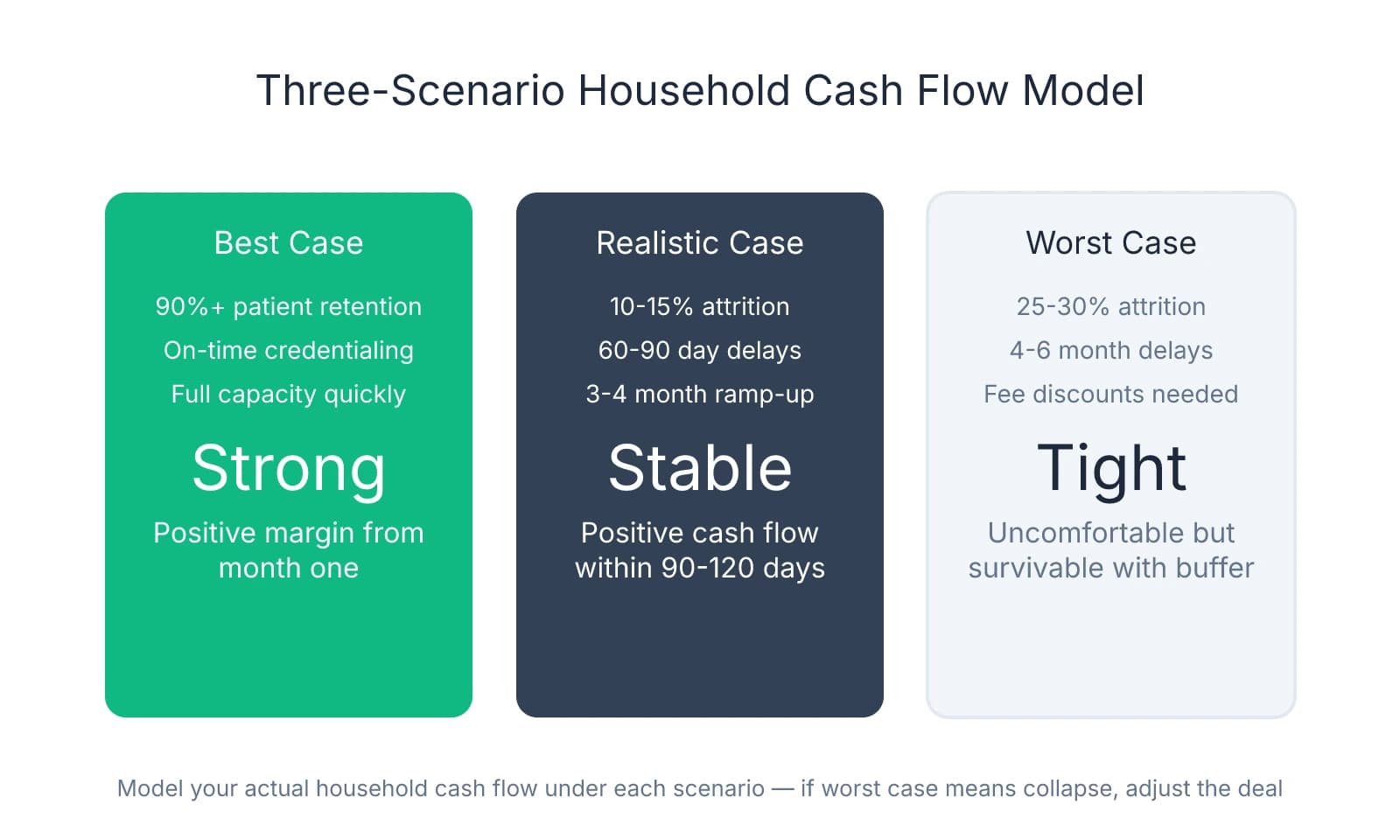 Three-Scenario Household Cash Flow Model

Best Case

90%+ patient retention

On-time credentialing

Full capacity quickly

Strong

Positive margin from month one

Realistic Case

10-15% attrition

60-90 day delays

3-4 month ramp-up

Stable

Positive cash flow within 90-120 days

Worst Case

25-30% attrition

4-6 month delays

Fee discounts needed

Tight

Uncomfortable but survivable with buffer

Model your actual household cash flow under each scenario — if worst case means collapse, adjust the deal